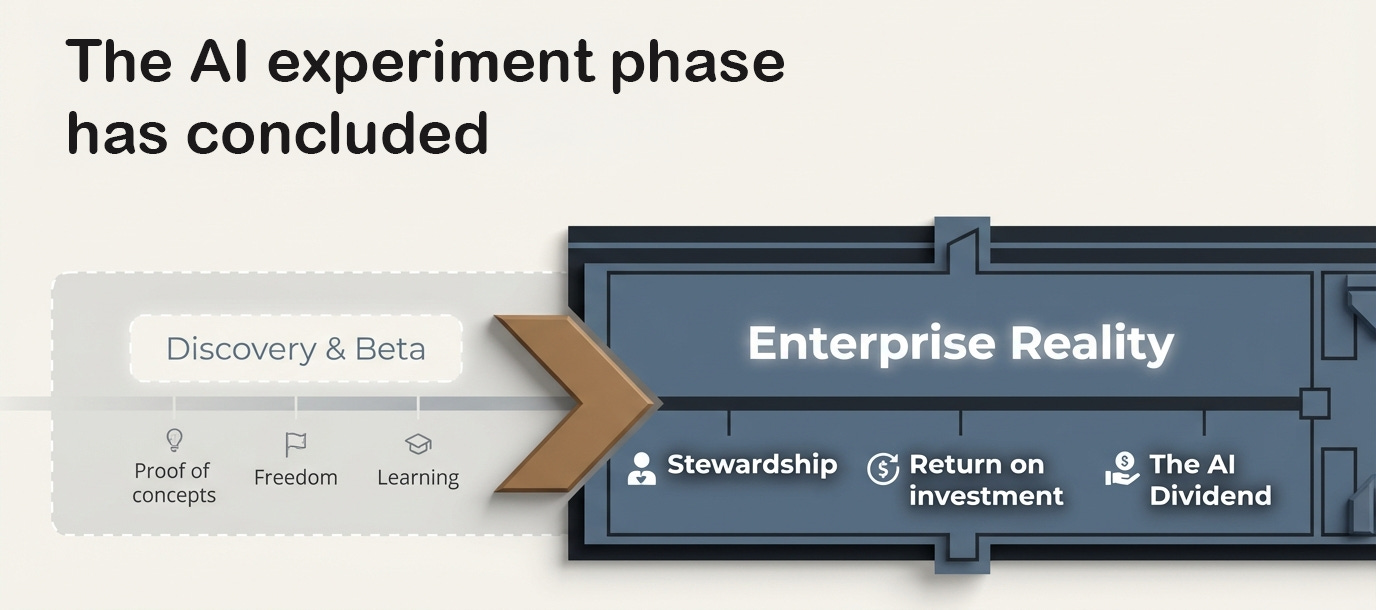 The AI experiment phase has concluded

Discovery & Beta

Proof of concepts

Freedom

Learning

Enterprise Reality

Stewardship

Return on investment

The AI Dividend